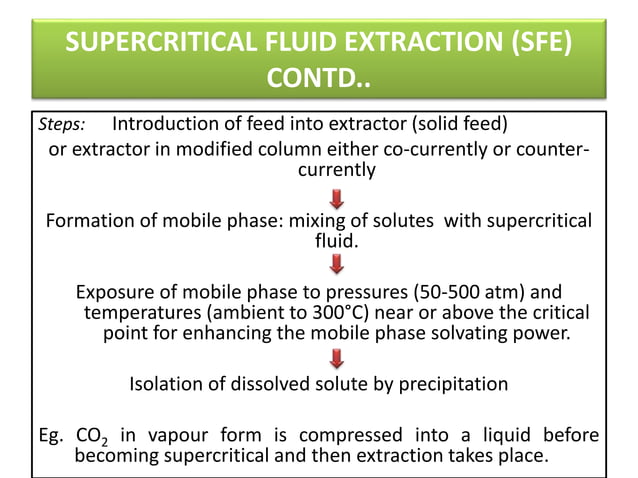 SUPERCRITICAL FLUID EXTRACTION (SFE) CONTD..

Steps: Introduction of feed into extractor (solid feed) or extractor in modified column either co-currently or counter-currently

Formation of mobile phase: mixing of solutes with supercritical fluid.

Exposure of mobile phase to pressures (50-500 atm) and temperatures (ambient to 300°C) near or above the critical point for enhancing the mobile phase solvating power.

Isolation of dissolved solute by precipitation

Eg. $CO_2$ in vapour form is compressed into a liquid before becoming supercritical and then extraction takes place.